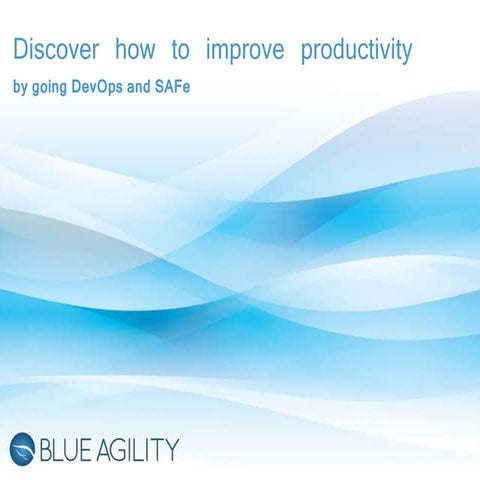 Discover how to improve productivity

by going DevOps and SAFe

BLUE AGILITY